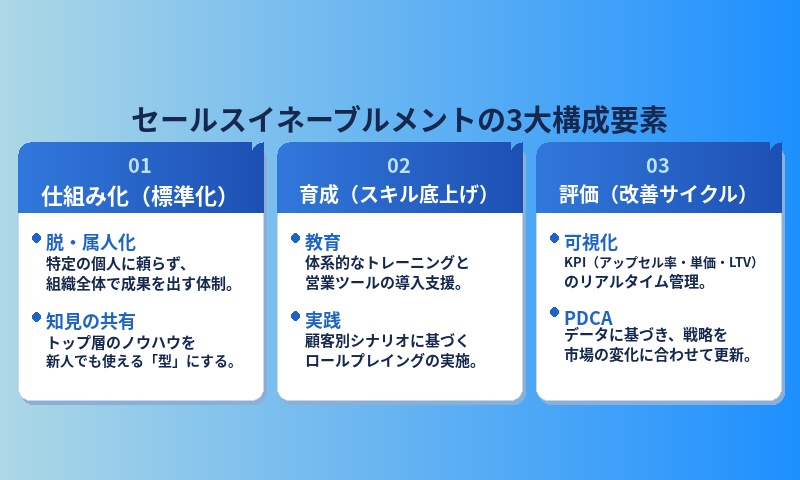 セールスイネーブルメントの3大構成要素

01
仕組み化（標準化）

脱・属人化
特定の個人に頼らず、組織全体で成果を出す体制。

知見の共有
トップ層のノウハウを新人でも使える「型」にする。

02
育成（スキル底上げ）

教育
体系的なトレーニングと営業ツールの導入支援。

実践
顧客別シナリオに基づくロールプレイングの実施。

03
評価（改善サイクル）

可視化
KPI（アップセル率・単価・LTV）のリアルタイム管理。

PDCA
データに基づき、戦略を市場の変化に合わせて更新。